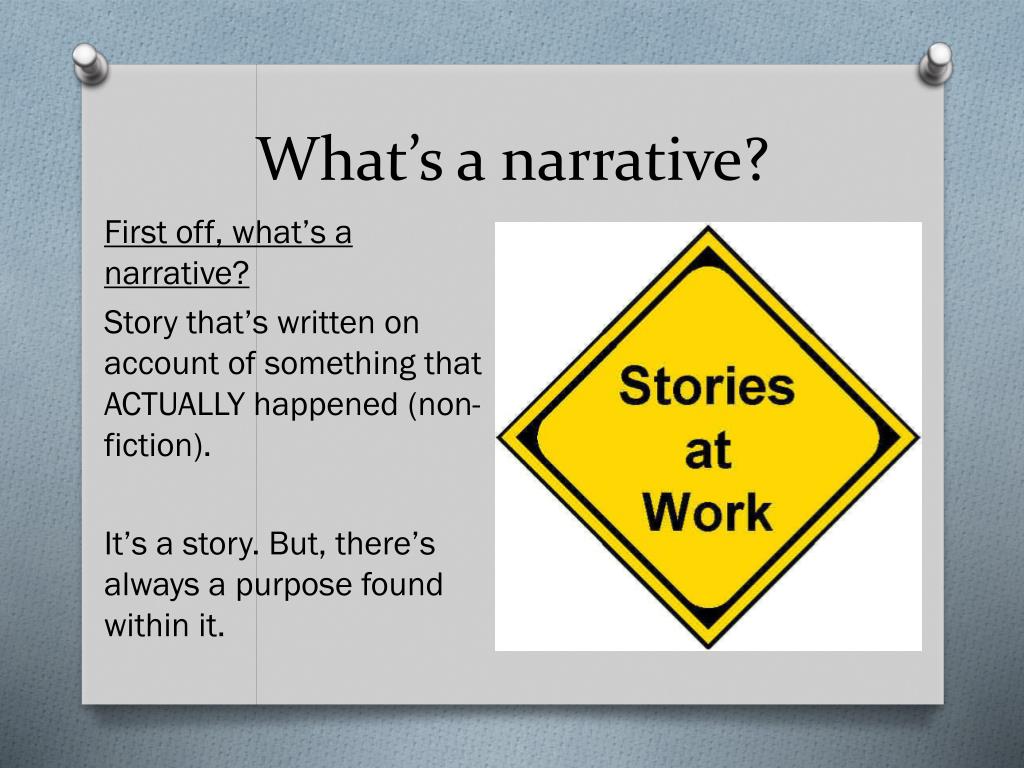 What's a narrative?

First off, what's a narrative?

Story that's written on account of something that ACTUALLY happened (non-fiction).

It's a story. But, there's always a purpose found within it.

Stories at Work